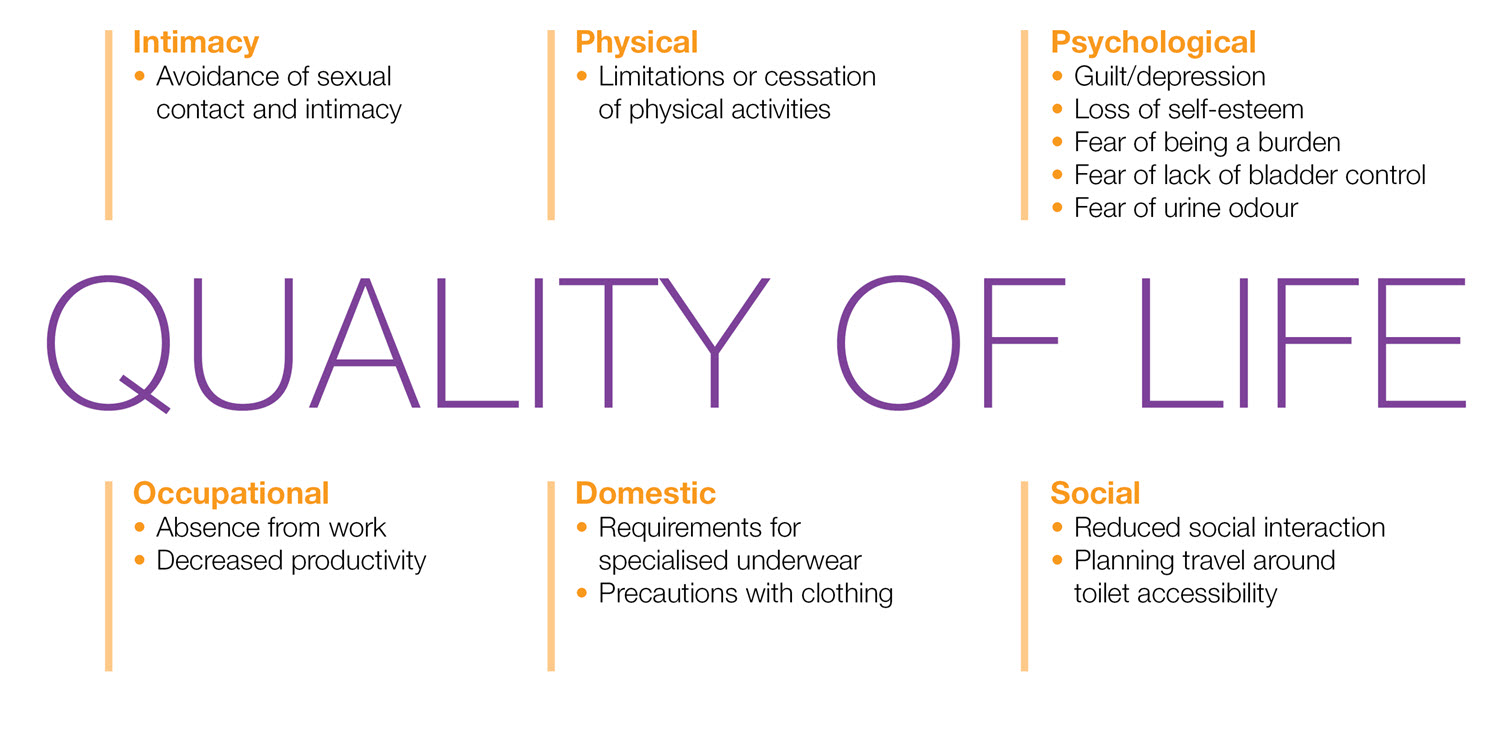 Intimacy
• Avoidance of sexual contact and intimacy

Physical
• Limitations or cessation of physical activities

Psychological
• Guilt/depression
• Loss of self-esteem
• Fear of being a burden
• Fear of lack of bladder control
• Fear of urine odour

QUALITY OF LIFE

Occupational
• Absence from work
• Decreased productivity

Domestic
• Requirements for specialised underwear
• Precautions with clothing

Social
• Reduced social interaction
• Planning travel around toilet accessibility